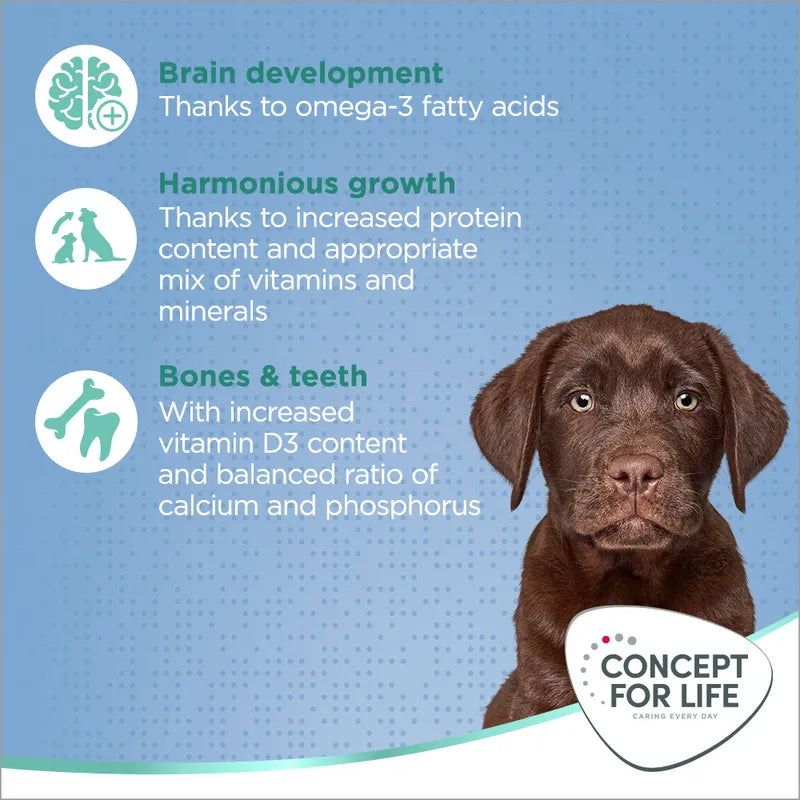 Brain development
Thanks to omega-3 fatty acids

Harmonious growth
Thanks to increased protein content and appropriate mix of vitamins and minerals

Bones & teeth
With increased vitamin D3 content and balanced ratio of calcium and phosphorus

CONCEPT FOR LIFE
CARING EVERY DAY